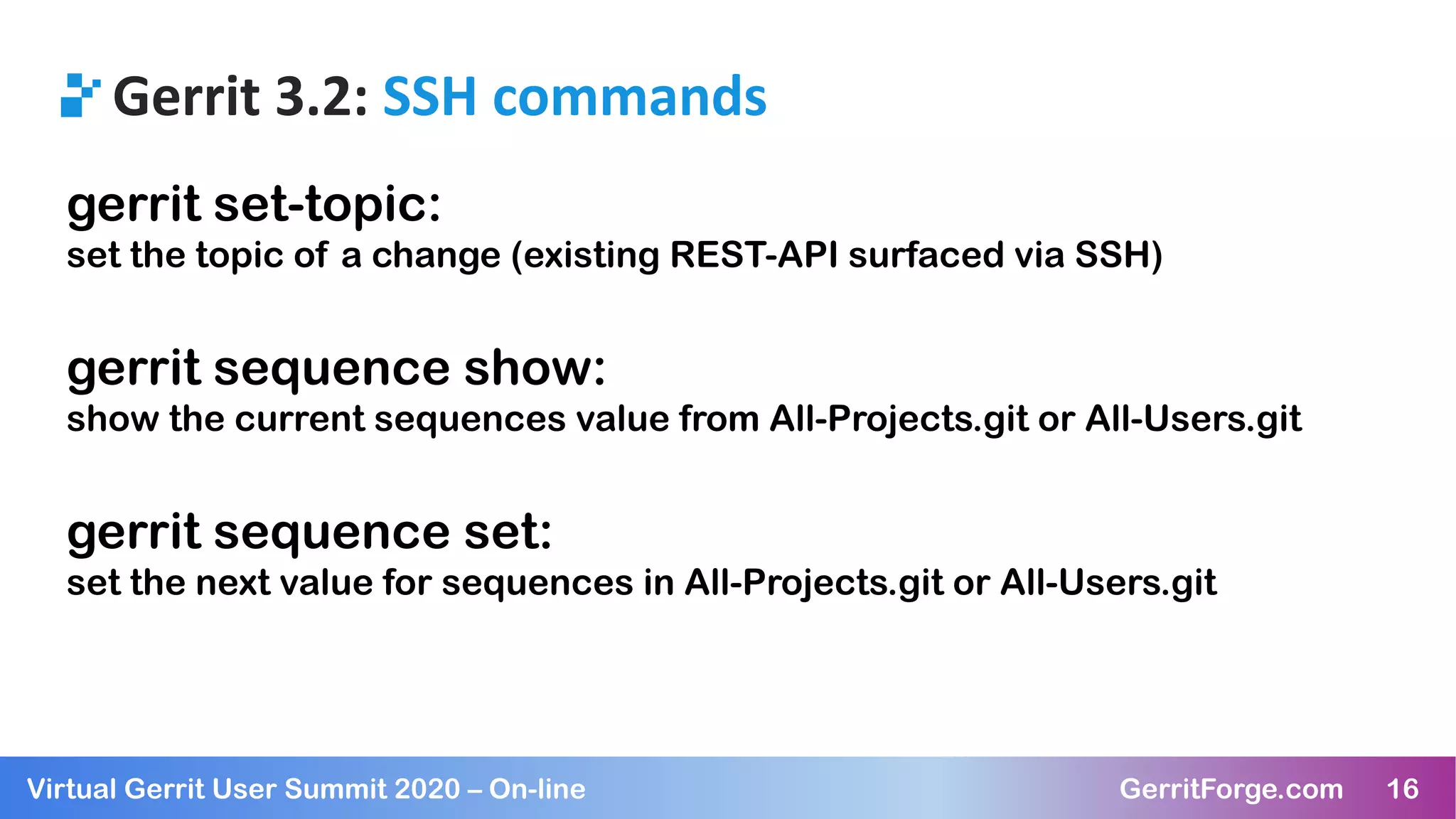 Gerrit 3.2: SSH commands

gerrit set-topic:
set the topic of a change (existing REST-API surfaced via SSH)

gerrit sequence show:
show the current sequences value from All-Projects.git or All-Users.git

gerrit sequence set:
set the next value for sequences in All-Projects.git or All-Users.git

Virtual Gerrit User Summit 2020 – On-line GerritForge.com 16